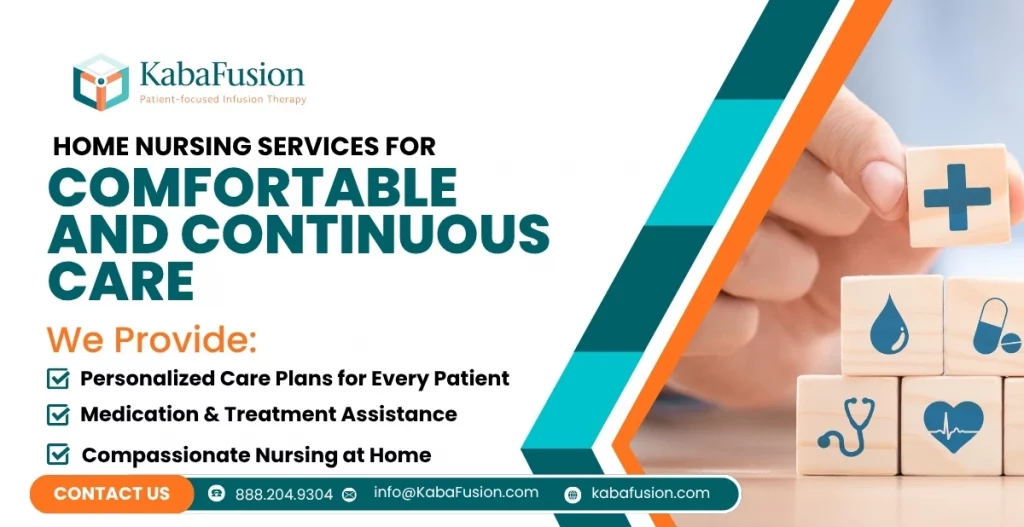 KabaFusion
Patient-focused Infusion Therapy

HOME NURSING SERVICES FOR
COMFORTABLE AND CONTINUOUS CARE

We Provide:
Personalized Care Plans for Every Patient
Medication & Treatment Assistance
Compassionate Nursing at Home

CONTACT US 888.204.9304 info@KabaFusion.com kabafusion.com